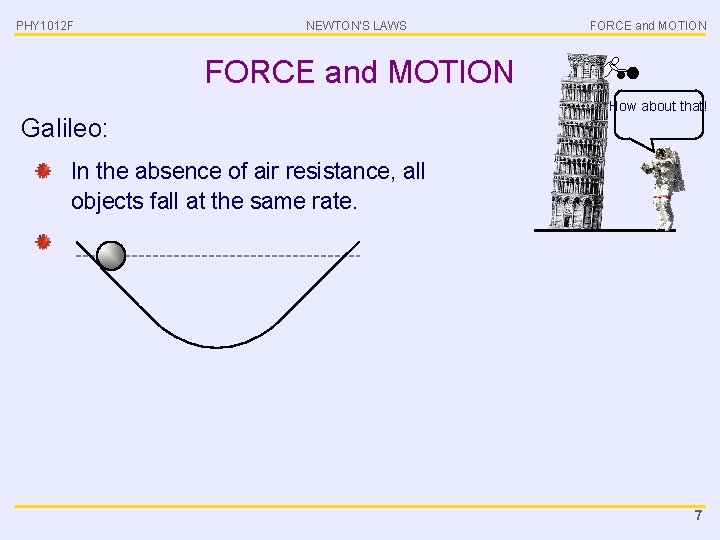 PHY1012F NEWTON'S LAWS FORCE and MOTION

FORCE and MOTION

How about that!

Galileo:

In the absence of air resistance, all objects fall at the same rate.

7